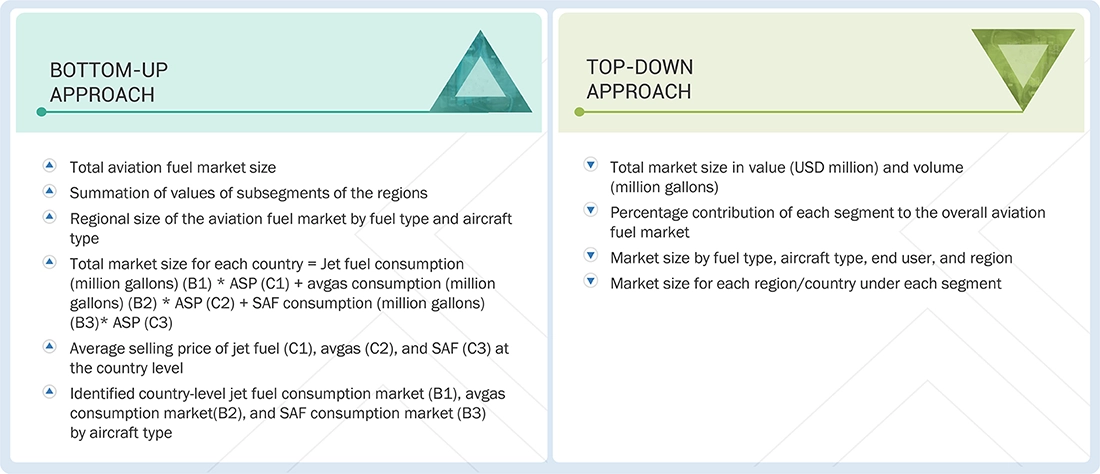 BOTTOM-UP APPROACH

Total aviation fuel market size

Summation of values of subsegments of the regions

Regional size of the aviation fuel market by fuel type and aircraft type

Total market size for each country = Jet fuel consumption (million gallons) (B1) * ASP (C1) + avgas consumption (million gallons) (B2) * ASP (C2) + SAF consumption (million gallons) (B3)* ASP (C3)

Average selling price of jet fuel (C1), avgas (C2), and SAF (C3) at the country level

Identified country-level jet fuel consumption market (B1), avgas consumption market(B2), and SAF consumption market (B3) by aircraft type

TOP-DOWN APPROACH

Total market size in value (USD million) and volume (million gallons)

Percentage contribution of each segment to the overall aviation fuel market

Market size by fuel type, aircraft type, end user, and region

Market size for each region/country under each segment